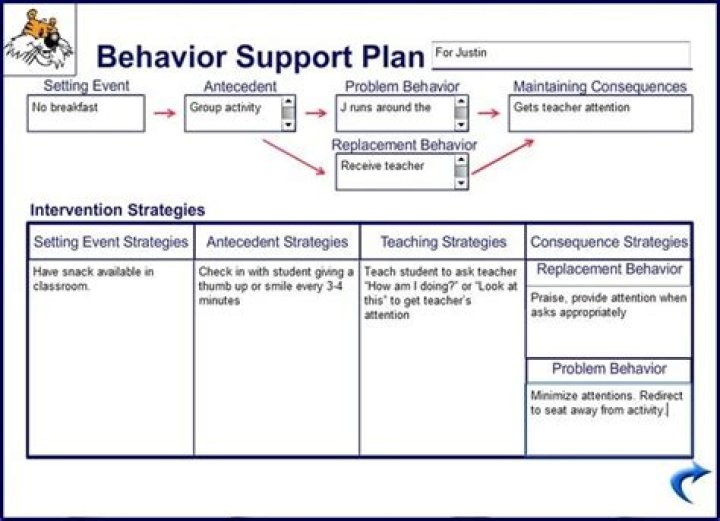 Behavior Support Plan

For Justin

Setting Event
No breakfast

Antecedent
Group activity

Problem Behavior
J runs around the

Maintaining Consequences
Gets teacher attention

Replacement Behavior
Receive teacher

Intervention Strategies

| Setting Event Strategies | Antecedent Strategies | Teaching Strategies | Consequence Strategies |
|---|---|---|---|
| Have snack available in classroom. | Check in with student giving a thumb up or smile every 3-4 minutes | Teach student to ask teacher "How am I doing?" or "Look at this" to get teacher's attention | Replacement Behavior<br>Praise, provide attention when asks appropriately<br>Problem Behavior<br>Minimize attentions. Redirect to seat away from activity. |